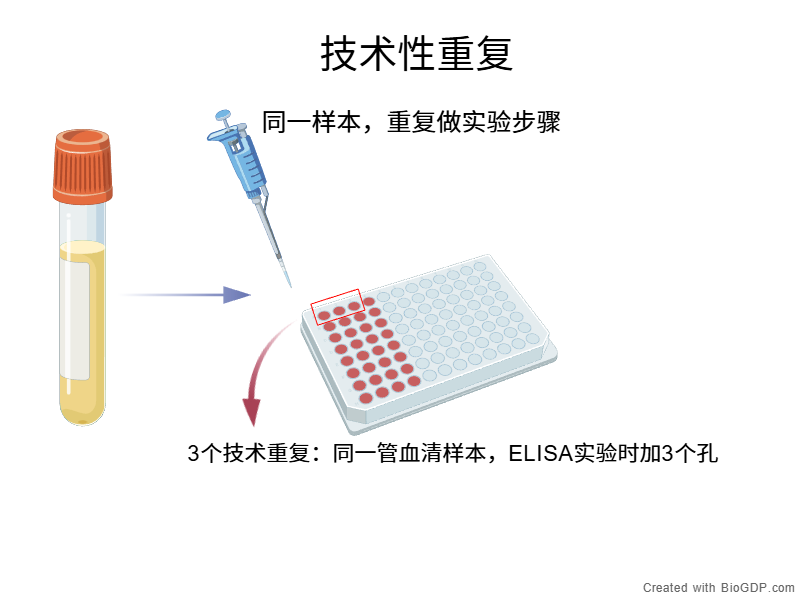 技术性重复

同一样本，重复做实验步骤

3个技术重复：同一管血清样本，ELISA实验时加3个孔

Created with BioGDP.com